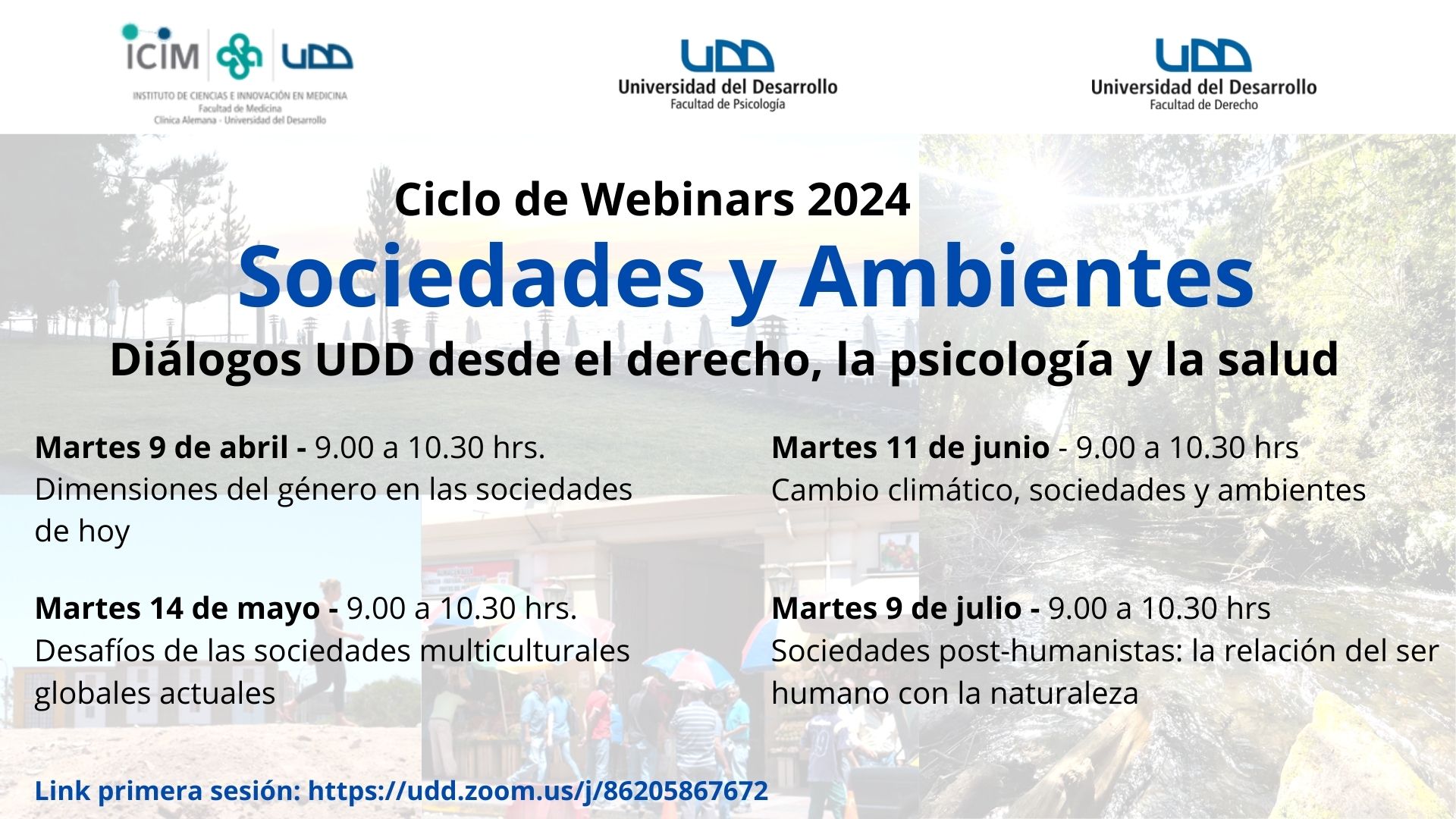 ICIM UDD
INSTITUTO DE CIENCIAS E INNOVACIÓN EN MEDICINA
Facultad de Medicina
Clínica Alemana - Universidad del Desarrollo

UDD
Universidad del Desarrollo
Facultad de Psicología

UDD
Universidad del Desarrollo
Facultad de Derecho

Ciclo de Webinars 2024

Sociedades y Ambientes

Diálogos UDD desde el derecho, la psicología y la salud

Martes 9 de abril - 9.00 a 10.30 hrs.
Dimensiones del género en las sociedades de hoy

Martes 14 de mayo - 9.00 a 10.30 hrs.
Desafíos de las sociedades multiculturales globales actuales

Martes 11 de junio - 9.00 a 10.30 hrs
Cambio climático, sociedades y ambientes

Martes 9 de julio - 9.00 a 10.30 hrs
Sociedades post-humanistas: la relación del ser humano con la naturaleza

Link primera sesión: https://udd.zoom.us/j/86205867672